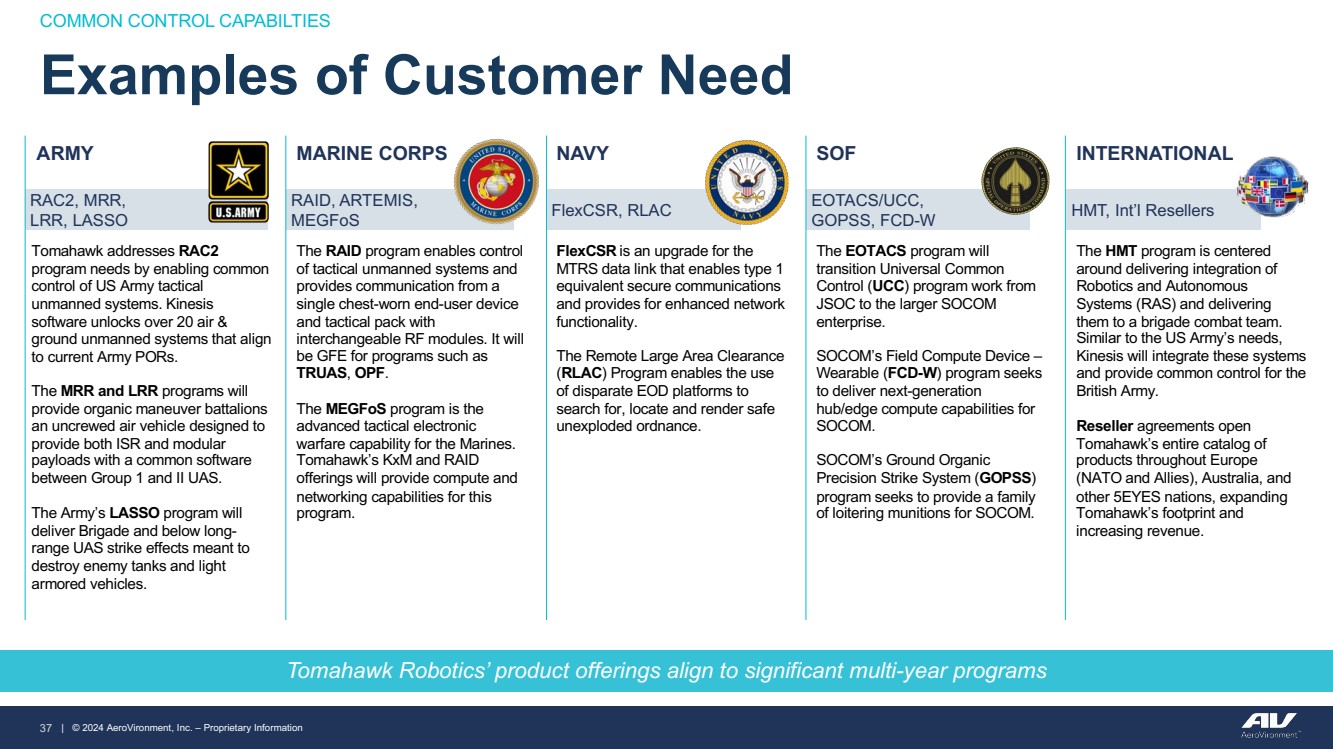 COMMON CONTROL CAPABILTIES

Examples of Customer Need

ARMY

U.S.ARMY

RAC2, MRR, LRR, LASSO

Tomahawk addresses RAC2 program needs by enabling common control of US Army tactical unmanned systems. Kinesis software unlocks over 20 air & ground unmanned systems that align to current Army PORs.

The MRR and LRR programs will provide organic maneuver battalions an uncrewed air vehicle designed to provide both ISR and modular payloads with a common software between Group 1 and II UAS.

The Army's LASSO program will deliver Brigade and below long-range UAS strike effects meant to destroy enemy tanks and light armored vehicles.

MARINE CORPS

UNITED STATES MARINE CORPS

RAID, ARTEMIS, MEGFoS

The RAID program enables control of tactical unmanned systems and provides communication from a single chest-worn end-user device and tactical pack with interchangeable RF modules. It will be GFE for programs such as TRUAS, OPF.

The MEGFoS program is the advanced tactical electronic warfare capability for the Marines. Tomahawk's KxM and RAID offerings will provide compute and networking capabilities for this program.

NAVY

UNITED STATES NAVY

FlexCSR, RLAC

FlexCSR is an upgrade for the MTRS data link that enables type 1 equivalent secure communications and provides for enhanced network functionality.

The Remote Large Area Clearance (RLAC) Program enables the use of disparate EOD platforms to search for, locate and render safe unexploded ordnance.

SOF

EOTACS/UCC, GOPSS, FCD-W

The EOTACS program will transition Universal Common Control (UCC) program work from JSOC to the larger SOCOM enterprise.

SOCOM's Field Compute Device – Wearable (FCD-W) program seeks to deliver next-generation hub/edge compute capabilities for SOCOM.

SOCOM's Ground Organic Precision Strike System (GOPSS) program seeks to provide a family of loitering munitions for SOCOM.

INTERNATIONAL

HMT, Int'l Resellers

The HMT program is centered around delivering integration of Robotics and Autonomous Systems (RAS) and delivering them to a brigade combat team. Similar to the US Army's needs, Kinesis will integrate these systems and provide common control for the British Army.

Reseller agreements open Tomahawk's entire catalog of products throughout Europe (NATO and Allies), Australia, and other 5EYES nations, expanding Tomahawk's footprint and increasing revenue.

Tomahawk Robotics' product offerings align to significant multi-year programs

37 | © 2024 AeroVironment, Inc. – Proprietary Information

AV AeroVironment